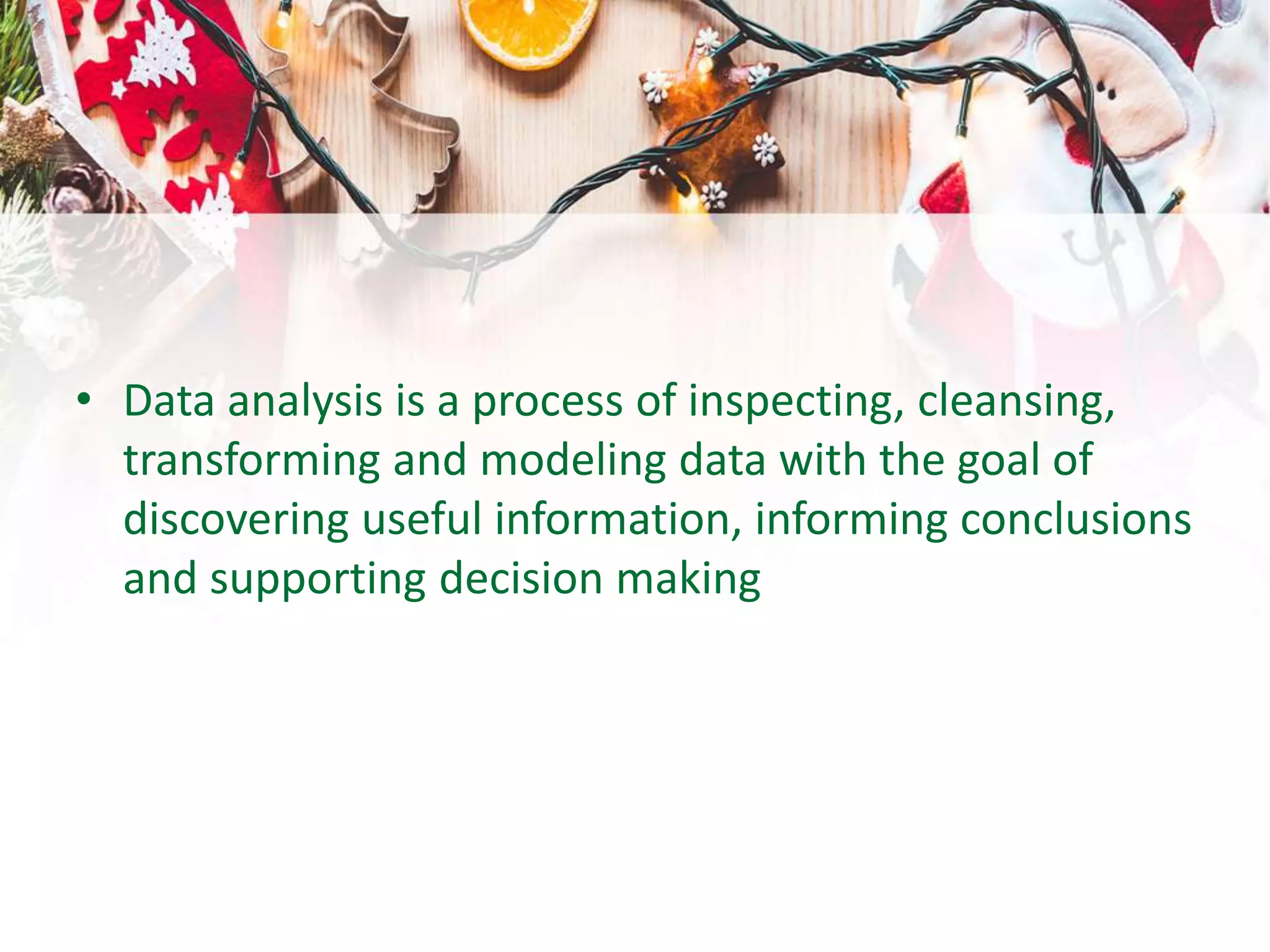 • Data analysis is a process of inspecting, cleansing, transforming and modeling data with the goal of discovering useful information, informing conclusions and supporting decision making